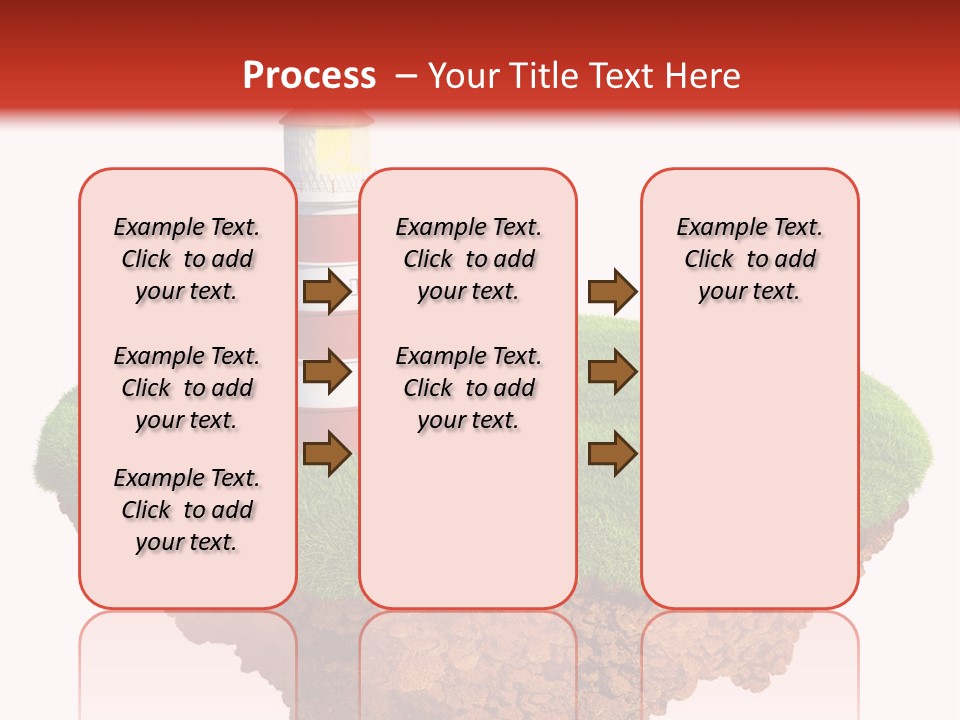 Process – Your Title Text Here

Example Text. Click to add your text.

Example Text. Click to add your text.

Example Text. Click to add your text.

Example Text. Click to add your text.

Example Text. Click to add your text.

Example Text. Click to add your text.